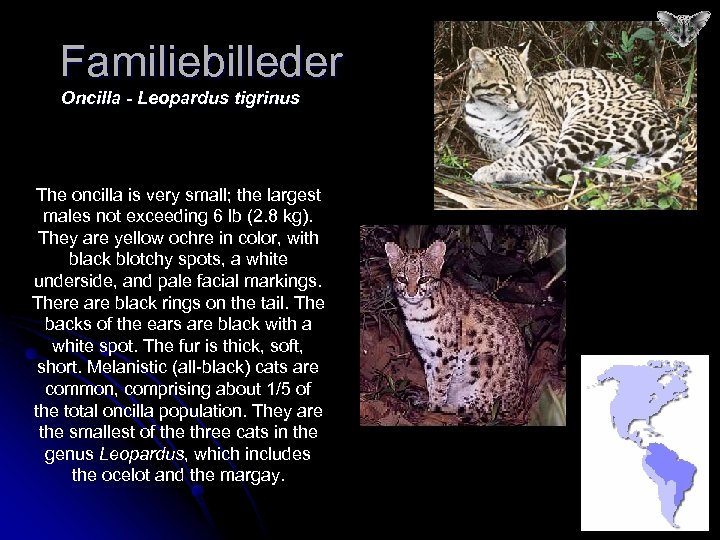 Familiebilleder
Oncilla - Leopardus tigrinus

The oncilla is very small; the largest males not exceeding 6 lb (2.8 kg). They are yellow ochre in color, with black blotchy spots, a white underside, and pale facial markings. There are black rings on the tail. The backs of the ears are black with a white spot. The fur is thick, soft, short. Melanistic (all-black) cats are common, comprising about 1/5 of the total oncilla population. They are the smallest of the three cats in the genus Leopardus, which includes the ocelot and the margay.